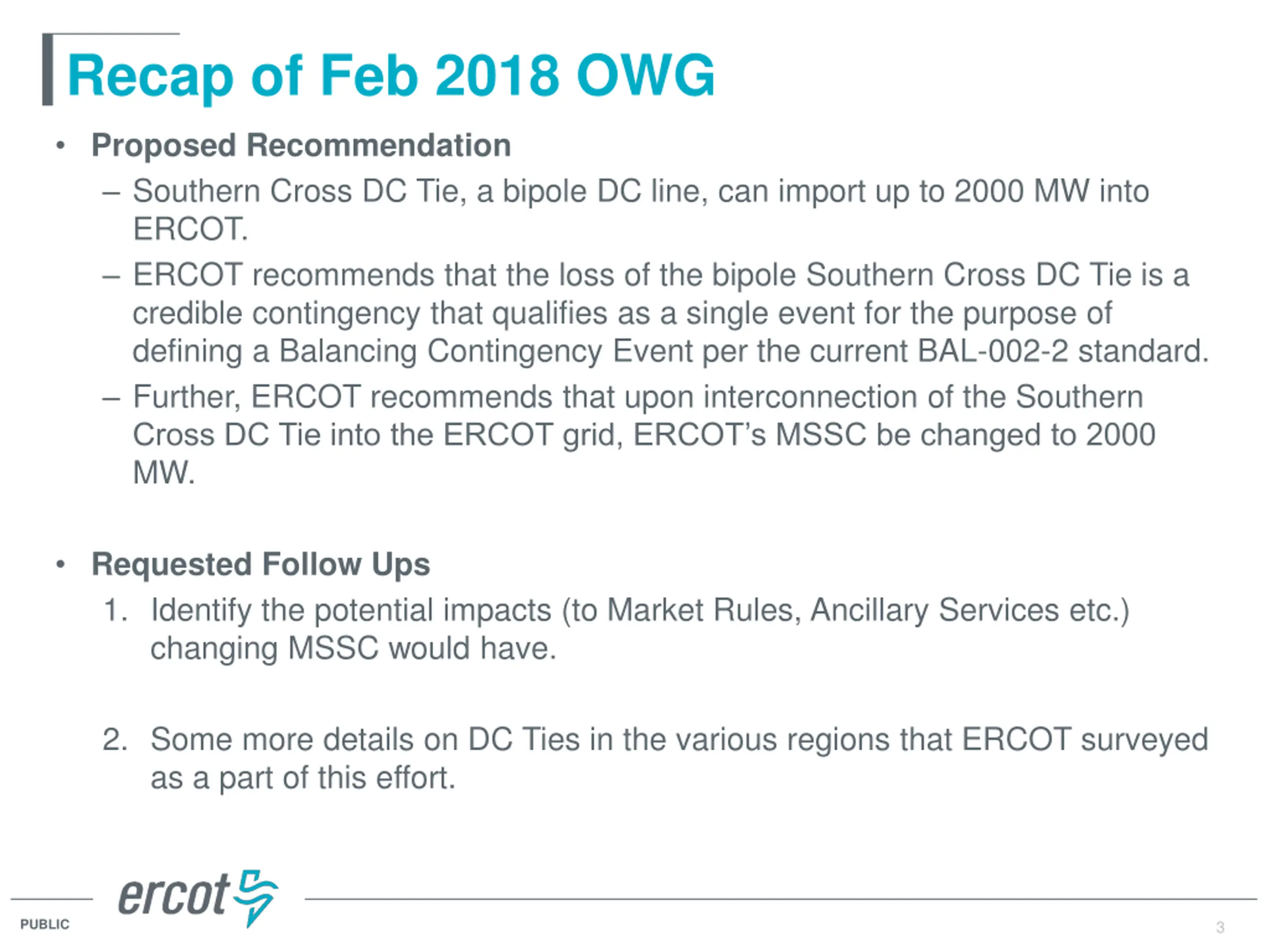 Recap of Feb 2018 OWG

• Proposed Recommendation
– Southern Cross DC Tie, a bipole DC line, can import up to 2000 MW into ERCOT.
– ERCOT recommends that the loss of the bipole Southern Cross DC Tie is a credible contingency that qualifies as a single event for the purpose of defining a Balancing Contingency Event per the current BAL-002-2 standard.
– Further, ERCOT recommends that upon interconnection of the Southern Cross DC Tie into the ERCOT grid, ERCOT's MSSC be changed to 2000 MW.

• Requested Follow Ups
1. Identify the potential impacts (to Market Rules, Ancillary Services etc.) changing MSSC would have.

2. Some more details on DC Ties in the various regions that ERCOT surveyed as a part of this effort.

ercot

PUBLIC

3